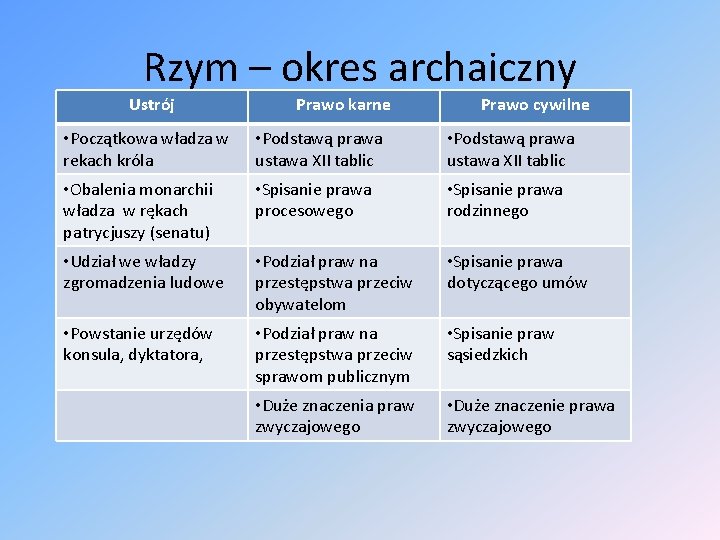 Rzym – okres archaiczny

| Ustrój | Prawo karne | Prawo cywilne |
|---|---|---|
| •Początkowa władza w rekach króla | •Podstawą prawa ustawa XII tablic | •Podstawą prawa ustawa XII tablic |
| •Obalenia monarchii władza w rękach patrycjuszy (senatu) | •Spisanie prawa procesowego | •Spisanie prawa rodzinnego |
| •Udział we władzy zgromadzenia ludowe | •Podział praw na przestępstwa przeciw obywatelom | •Spisanie prawa dotyczącego umów |
| •Powstanie urzędów konsula, dyktatora, | •Podział praw na przestępstwa przeciw sprawom publicznym | •Spisanie praw sąsiedzkich |
| | •Duże znaczenia praw zwyczajowego | •Duże znaczenie prawa zwyczajowego |